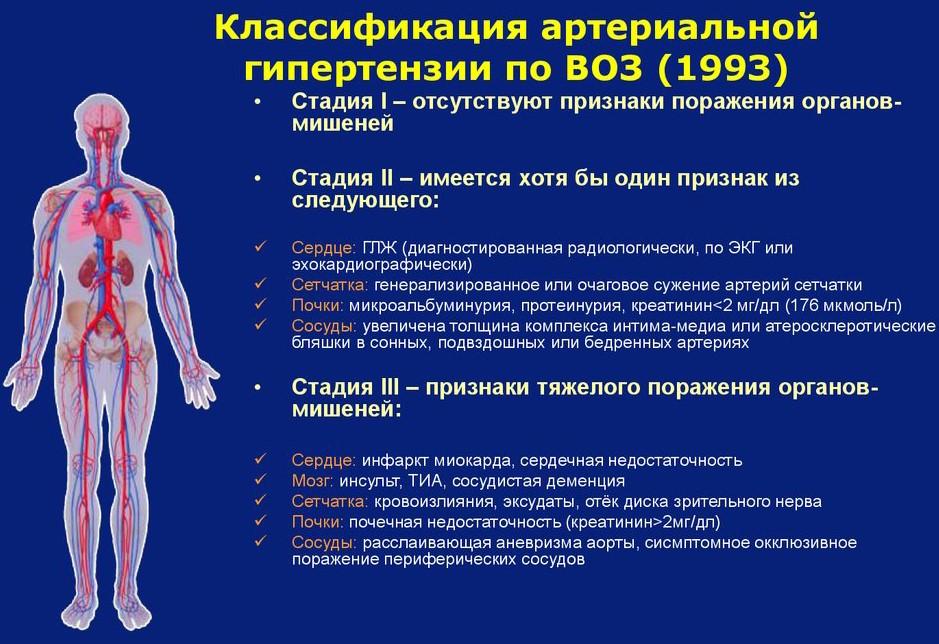 Классификация артериальной гипертензии по ВОЗ (1993)

• Стадия I – отсутствуют признаки поражения органов-мишеней

• Стадия II – имеется хотя бы один признак из следующего:

✓ Сердце: ГЛЖ (диагностированная радиологически, по ЭКГ или эхокардиографически)
✓ Сетчатка: генерализированное или очаговое сужение артерий сетчатки
✓ Почки: микроальбуминурия, протеинурия, креатинин<2 мг/дл (176 мкмоль/л)
✓ Сосуды: увеличена толщина комплекса интима-медиа или атеросклеротические бляшки в сонных, подвздошных или бедренных артериях

• Стадия III – признаки тяжелого поражения органов-мишеней:

✓ Сердце: инфаркт миокарда, сердечная недостаточность
✓ Мозг: инсульт, ТИА, сосудистая деменция
✓ Сетчатка: кровоизлияния, эксудаты, отёк диска зрительного нерва
✓ Почки: почечная недостаточность (креатинин>2мг/дл)
✓ Сосуды: расслаивающая аневризма аорты, сисмптомное окклюзивное поражение периферических сосудов